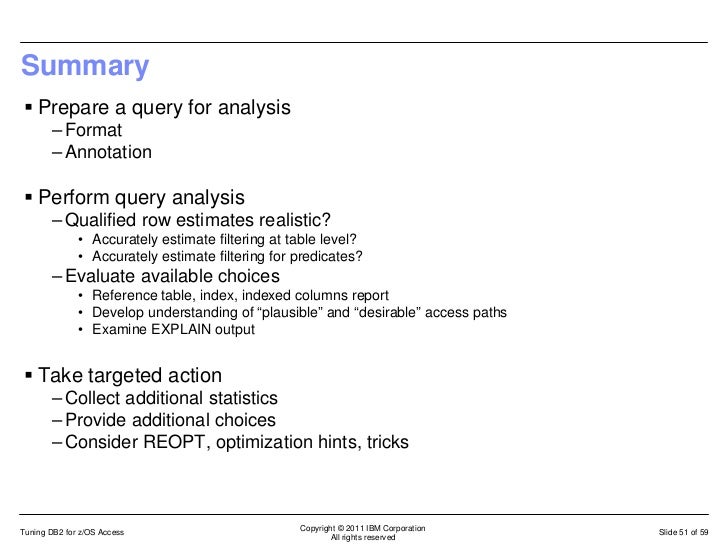 Summary

▪ Prepare a query for analysis
– Format
– Annotation

▪ Perform query analysis
– Qualified row estimates realistic?
• Accurately estimate filtering at table level?
• Accurately estimate filtering for predicates?
– Evaluate available choices
• Reference table, index, indexed columns report
• Develop understanding of “plausible” and “desirable” access paths
• Examine EXPLAIN output

▪ Take targeted action
– Collect additional statistics
– Provide additional choices
– Consider REOPT, optimization hints, tricks

Tuning DB2 for z/OS Access
Copyright © 2011 IBM Corporation
All rights reserved
Slide 51 of 59